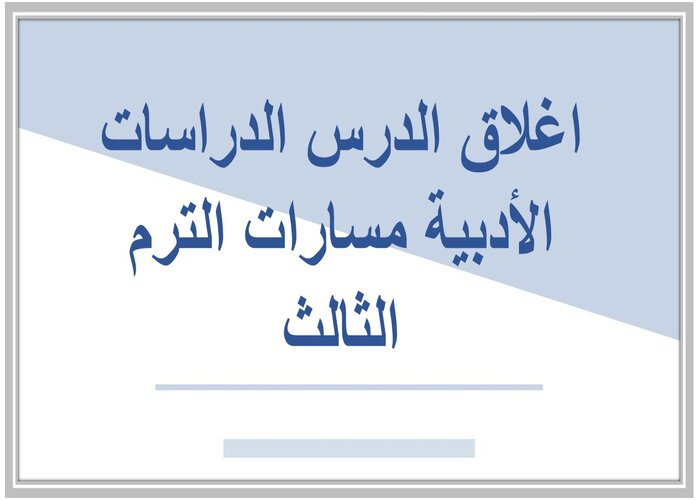 اغلاق الدرس الدراسات الأدبية مسارات الترم الثالث